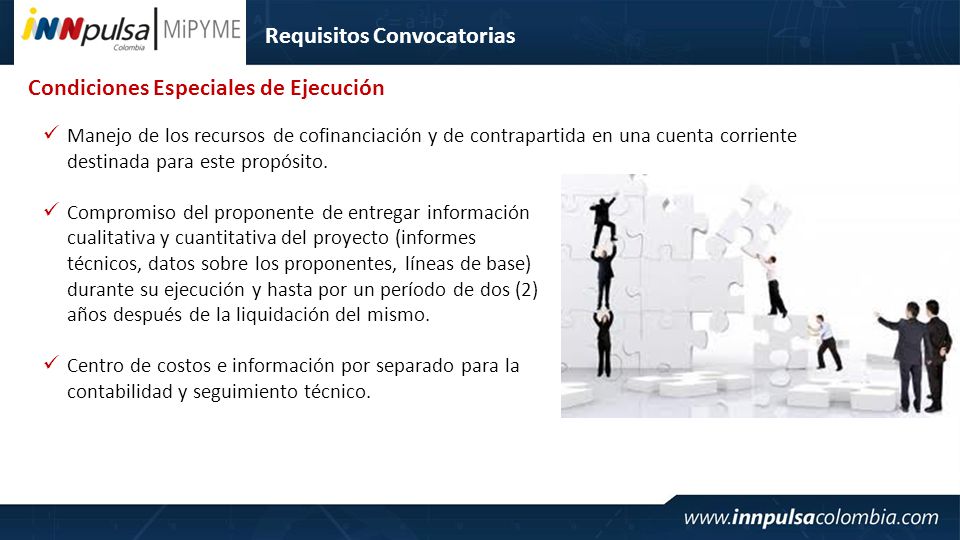 iNNpulsa Colombia | MiPYME

Requisitos Convocatorias

Condiciones Especiales de Ejecución

✓ Manejo de los recursos de cofinanciación y de contrapartida en una cuenta corriente destinada para este propósito.

✓ Compromiso del proponente de entregar información cualitativa y cuantitativa del proyecto (informes técnicos, datos sobre los proponentes, líneas de base) durante su ejecución y hasta por un período de dos (2) años después de la liquidación del mismo.

✓ Centro de costos e información por separado para la contabilidad y seguimiento técnico.

www.innpulsacolombia.com